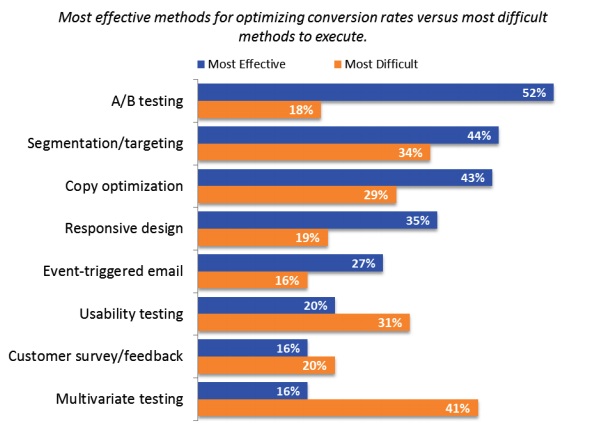 Most effective methods for optimizing conversion rates versus most difficult methods to execute.

Most Effective
Most Difficult

A/B testing
52%
18%

Segmentation/targeting
44%
34%

Copy optimization
43%
29%

Responsive design
35%
19%

Event-triggered email
27%
16%

Usability testing
20%
31%

Customer survey/feedback
16%
20%

Multivariate testing
16%
41%